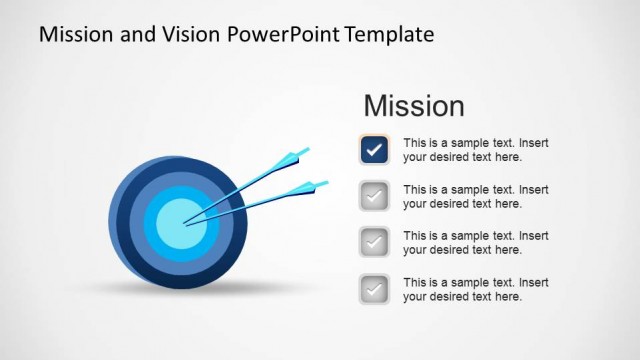 Mission and Vision PowerPoint Template

Mission

This is a sample text. Insert your desired text here.

This is a sample text. Insert your desired text here.

This is a sample text. Insert your desired text here.

This is a sample text. Insert your desired text here.